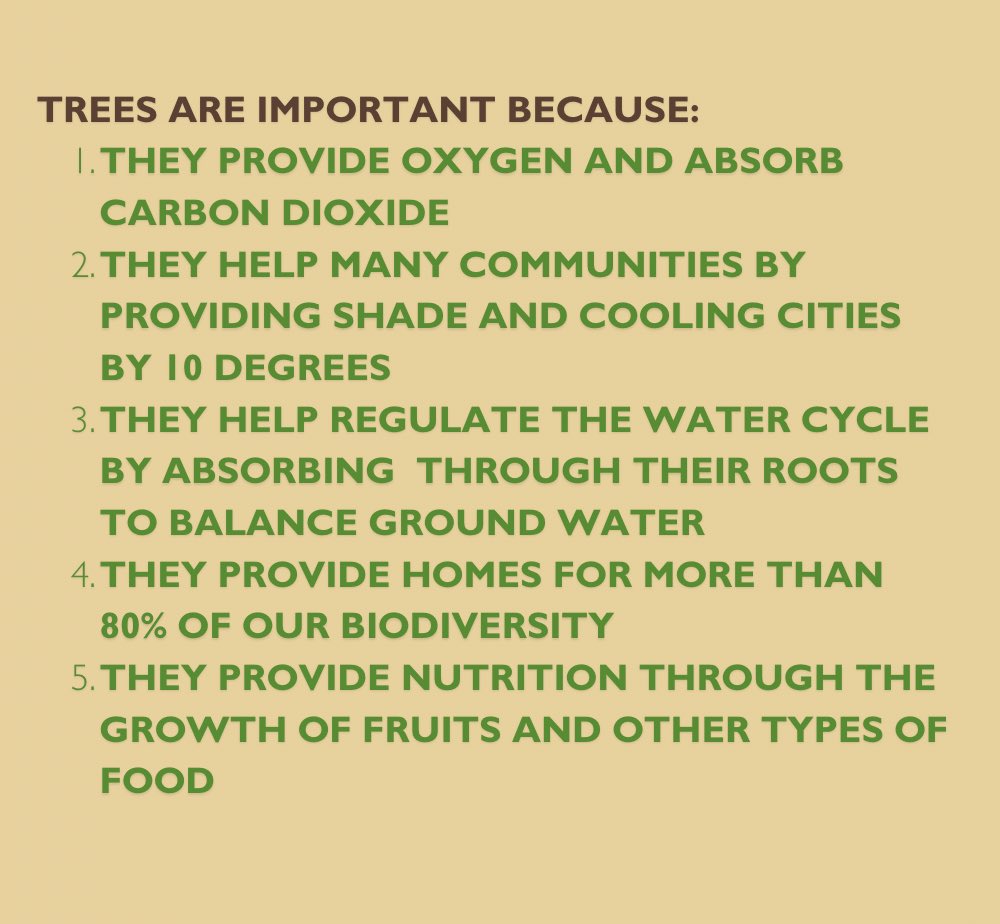 TREES ARE IMPORTANT BECAUSE:

1. THEY PROVIDE OXYGEN AND ABSORB CARBON DIOXIDE
2. THEY HELP MANY COMMUNITIES BY PROVIDING SHADE AND COOLING CITIES BY 10 DEGREES
3. THEY HELP REGULATE THE WATER CYCLE BY ABSORBING THROUGH THEIR ROOTS TO BALANCE GROUND WATER
4. THEY PROVIDE HOMES FOR MORE THAN 80% OF OUR BIODIVERSITY
5. THEY PROVIDE NUTRITION THROUGH THE GROWTH OF FRUITS AND OTHER TYPES OF FOOD